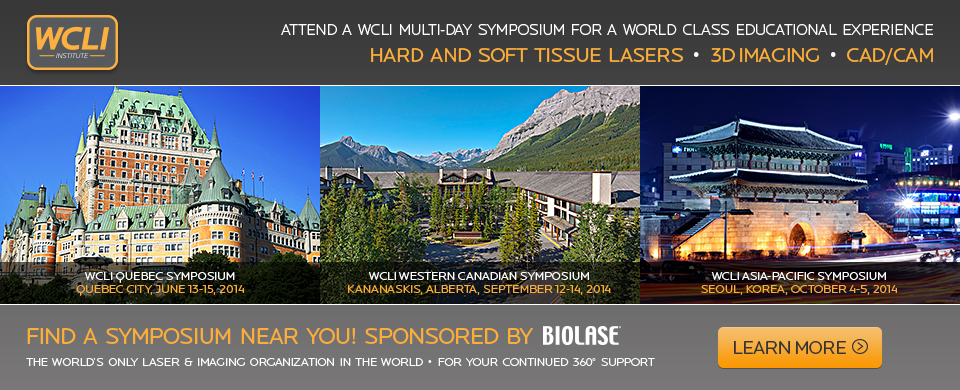 WCLI
INSTITUTE

ATTEND A WCLI MULTI-DAY SYMPOSIUM FOR A WORLD CLASS EDUCATIONAL EXPERIENCE
HARD AND SOFT TISSUE LASERS • 3D IMAGING • CAD/CAM

WCLI QUEBEC SYMPOSIUM
QUEBEC CITY, JUNE 13-15, 2014

WCLI WESTERN CANADIAN SYMPOSIUM
KANANASKIS, ALBERTA, SEPTEMBER 12-14, 2014

WCLI ASIA-PACIFIC SYMPOSIUM
SEOUL, KOREA, OCTOBER 4-5, 2014

FIND A SYMPOSIUM NEAR YOU! SPONSORED BY BIOLASE
THE WORLD'S ONLY LASER & IMAGING ORGANIZATION IN THE WORLD • FOR YOUR CONTINUED 360° SUPPORT

LEARN MORE